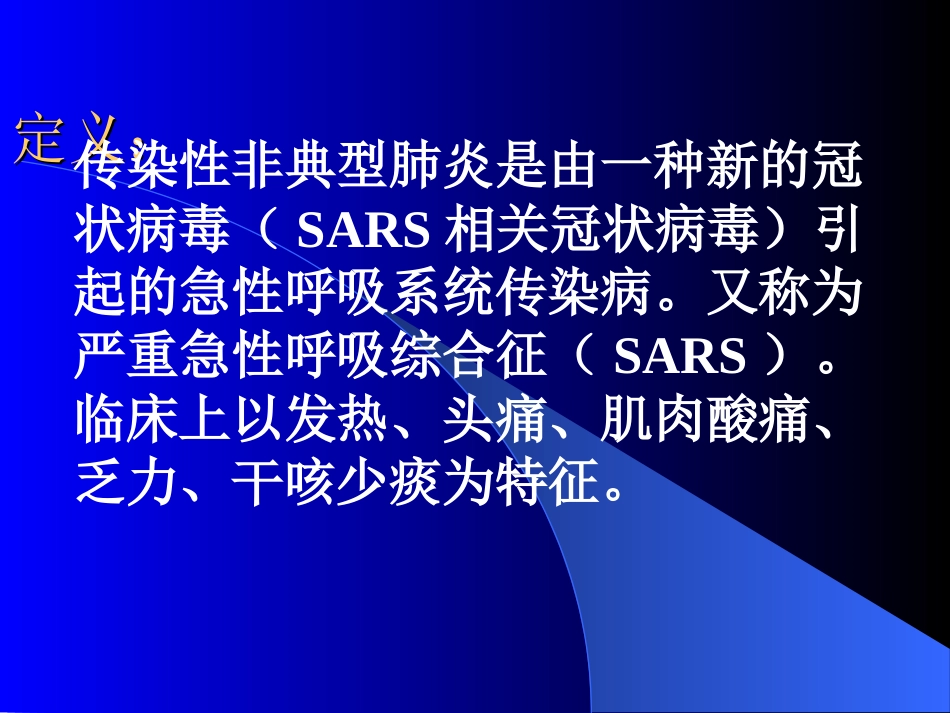 定义：

传染性非典型肺炎是由一种新的冠状病毒（SARS相关冠状病毒）引起的急性呼吸系统传染病。又称为严重急性呼吸综合征（SARS）。临床上以发热、头痛、肌肉酸痛、乏力、干咳少痰为特征。